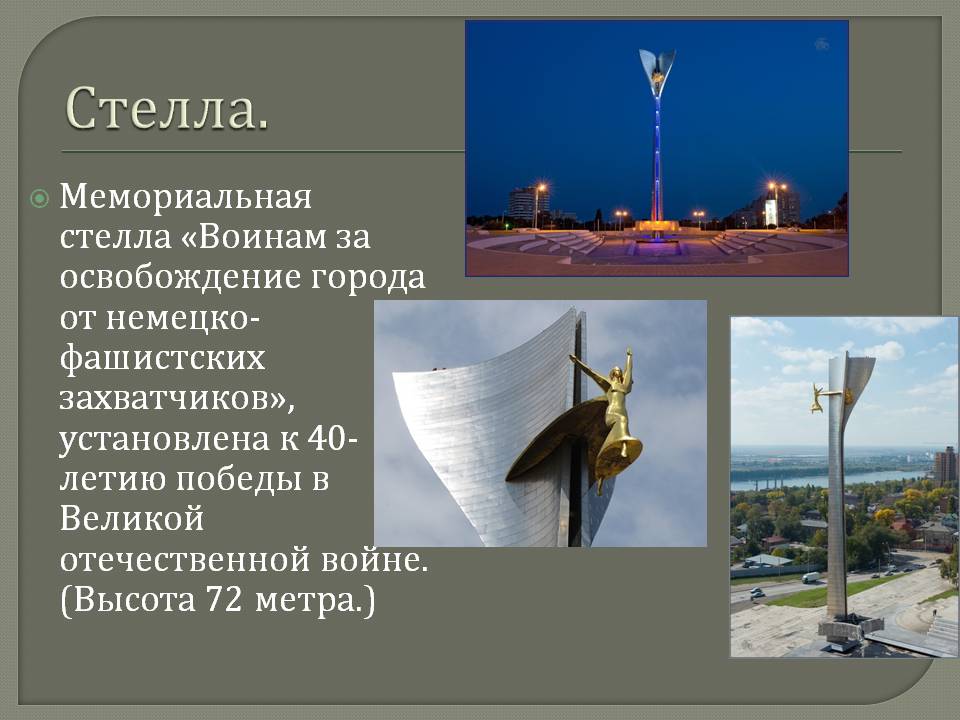 Стелла.

Мемориальная стелла «Воинам за освобождение города от немецко-фашистских захватчиков», установлена к 40-летию победы в Великой отечественной войне. (Высота 72 метра.)